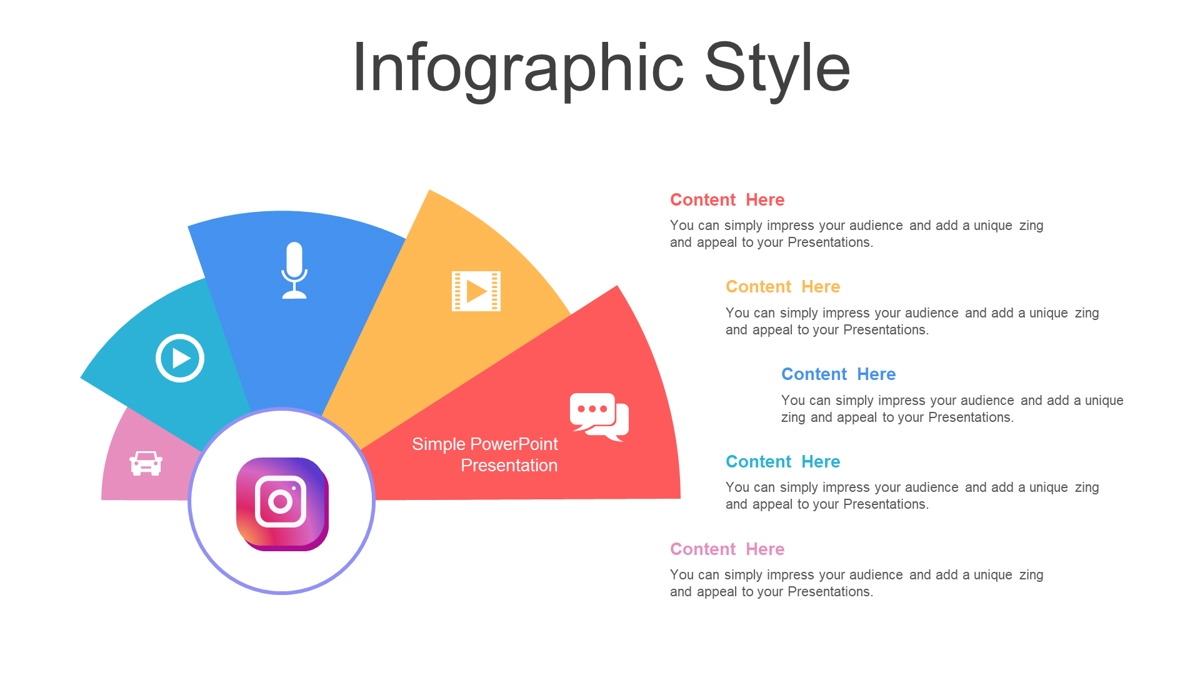 Infographic Style

Simple PowerPoint Presentation

Content Here
You can simply impress your audience and add a unique zing and appeal to your Presentations.

Content Here
You can simply impress your audience and add a unique zing and appeal to your Presentations.

Content Here
You can simply impress your audience and add a unique zing and appeal to your Presentations.

Content Here
You can simply impress your audience and add a unique zing and appeal to your Presentations.

Content Here
You can simply impress your audience and add a unique zing and appeal to your Presentations.